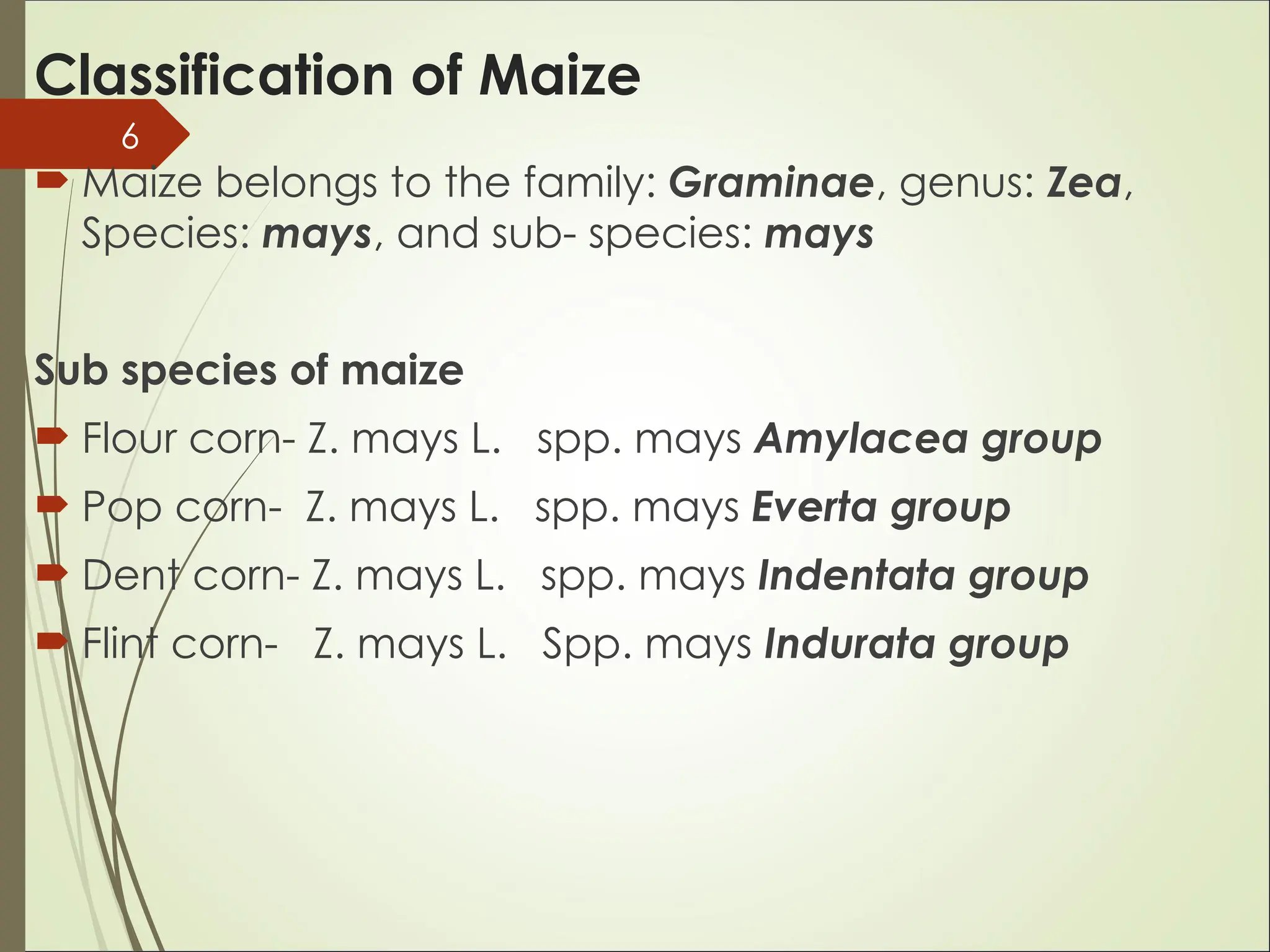 Classification of Maize

6

Maize belongs to the family: Graminae, genus: Zea, Species: mays, and sub- species: mays

Sub species of maize

Flour corn- Z. mays L. spp. mays Amylacea group

Pop corn- Z. mays L. spp. mays Everta group

Dent corn- Z. mays L. spp. mays Indentata group

Flint corn- Z. mays L. Spp. mays Indurata group